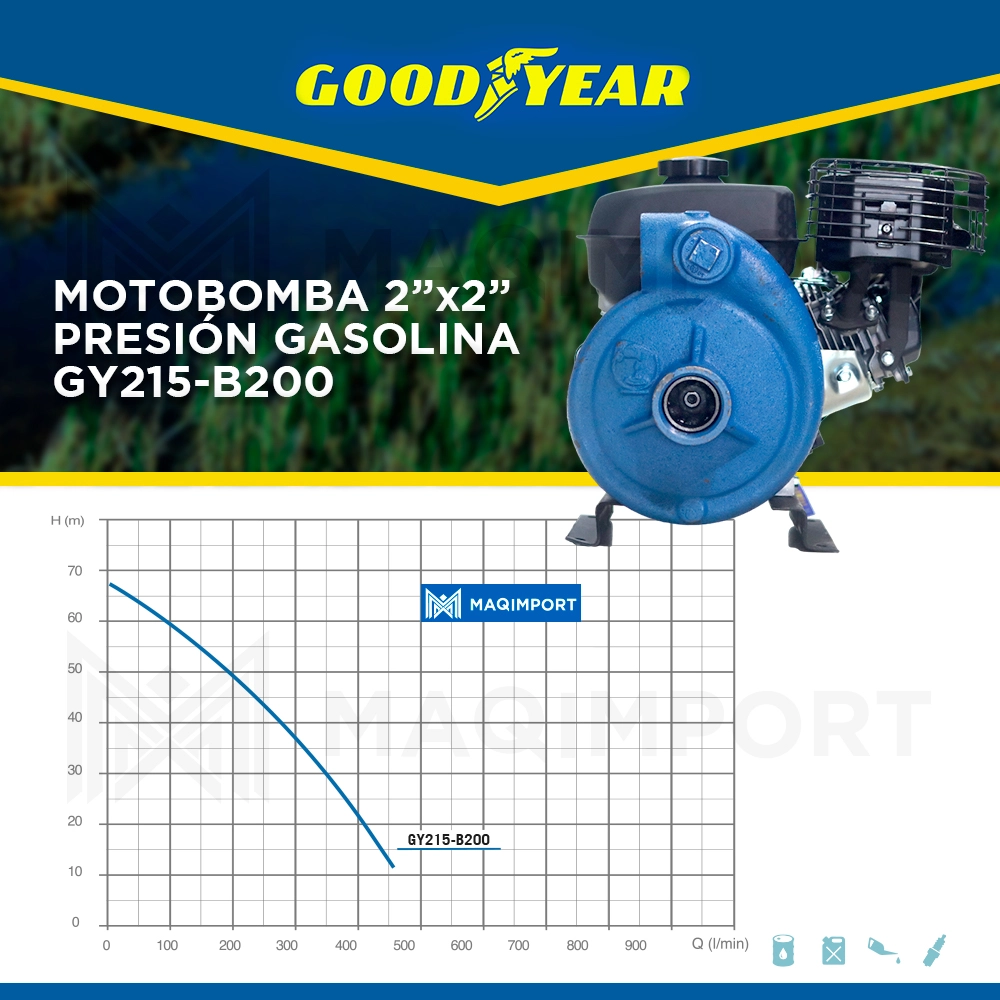 GOODYEAR

MOTOBOMBA 2”x2”
PRESIÓN GASOLINA
GY215-B200

H (m)
70
60
50
40
30
20
10
0

MAQIMPORT

MAQIMPORT

GY215-B200

0 100 200 300 400 500 600 700 800 900 Q (l/min)